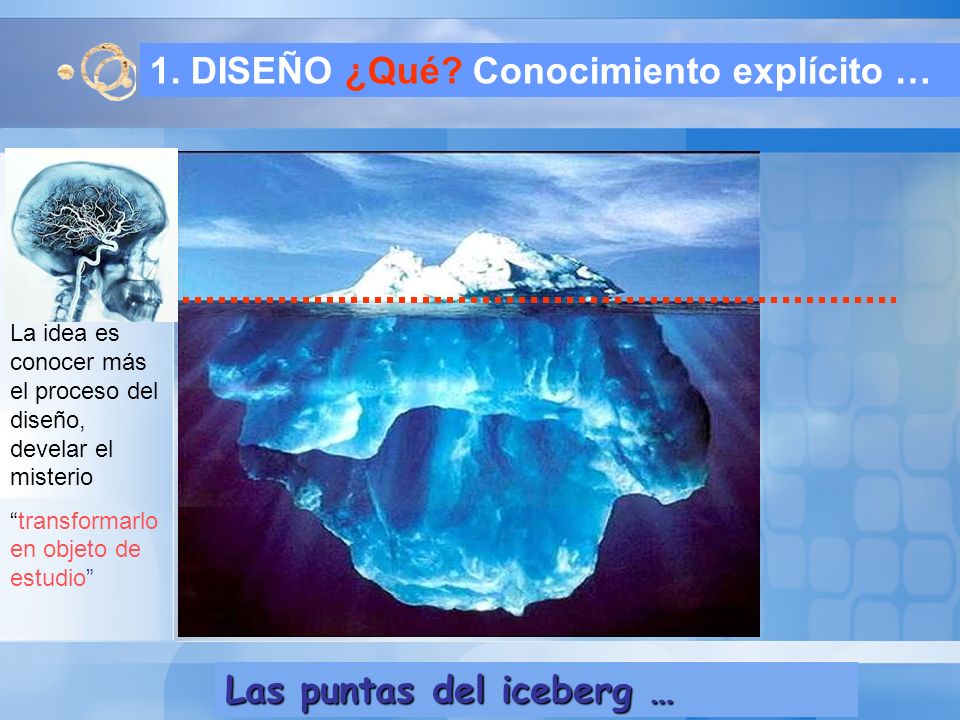 1. DISEÑO ¿Qué? Conocimiento explícito …

La idea es conocer más el proceso del diseño, develar el misterio

“transformarlo en objeto de estudio”

Las puntas del iceberg …